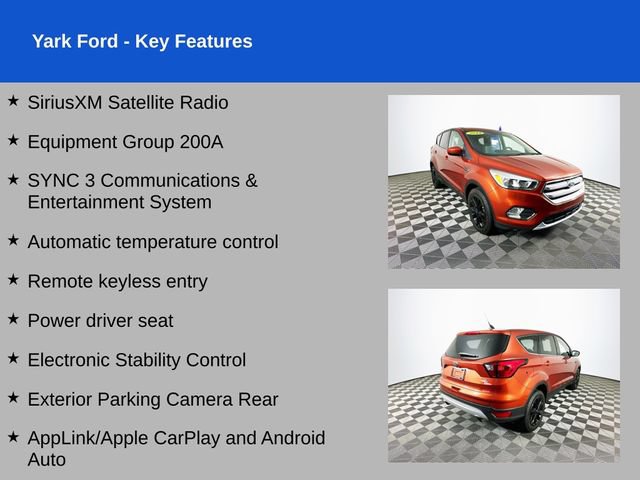 Yark Ford - Key Features

★ SiriusXM Satellite Radio

★ Equipment Group 200A

★ SYNC 3 Communications & Entertainment System

★ Automatic temperature control

★ Remote keyless entry

★ Power driver seat

★ Electronic Stability Control

★ Exterior Parking Camera Rear

★ AppLink/Apple CarPlay and Android Auto